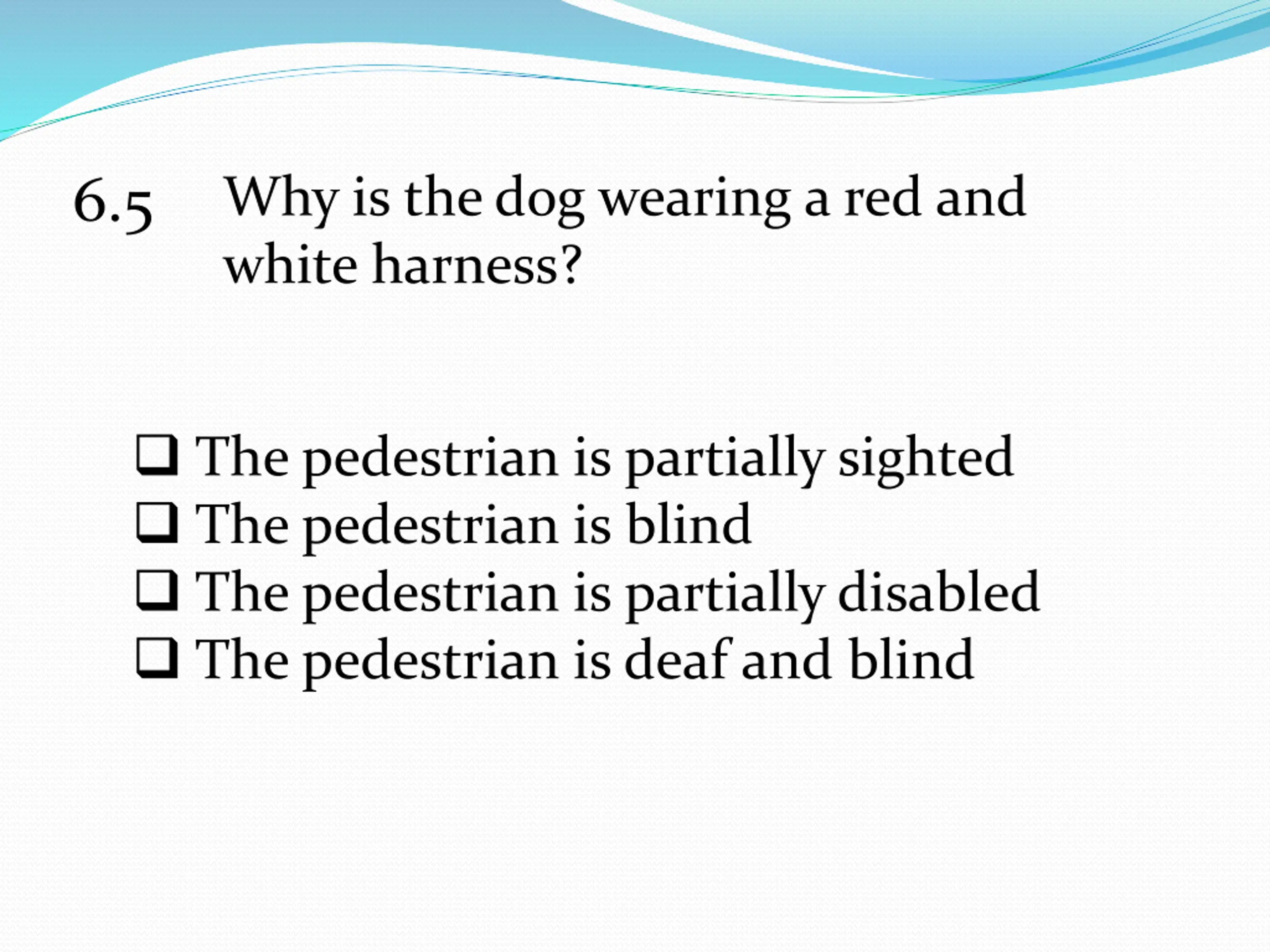 6.5 Why is the dog wearing a red and white harness?

❑ The pedestrian is partially sighted
❑ The pedestrian is blind
❑ The pedestrian is partially disabled
❑ The pedestrian is deaf and blind